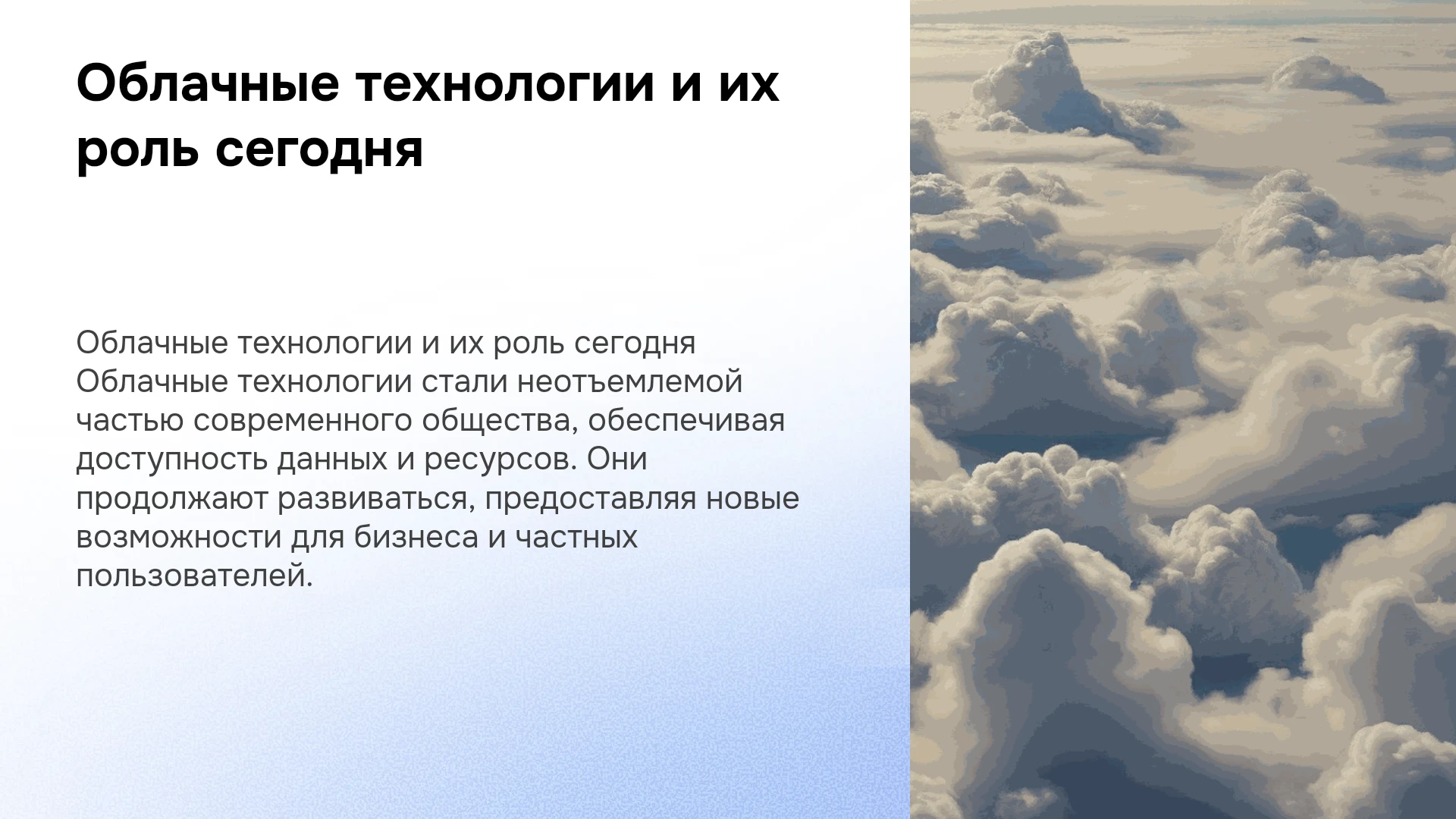 Облачные технологии и их роль сегодня

Облачные технологии и их роль сегодня Облачные технологии стали неотъемлемой частью современного общества, обеспечивая доступность данных и ресурсов. Они продолжают развиваться, предоставляя новые возможности для бизнеса и частных пользователей.